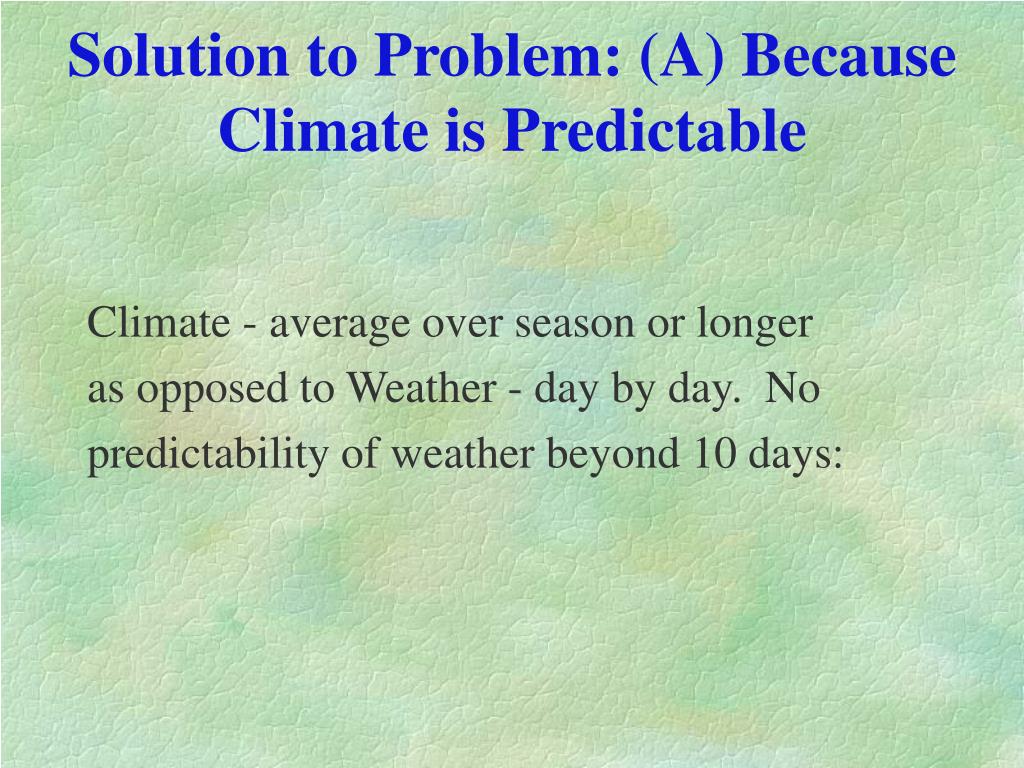 Solution to Problem: (A) Because Climate is Predictable

Climate - average over season or longer as opposed to Weather - day by day. No predictability of weather beyond 10 days: